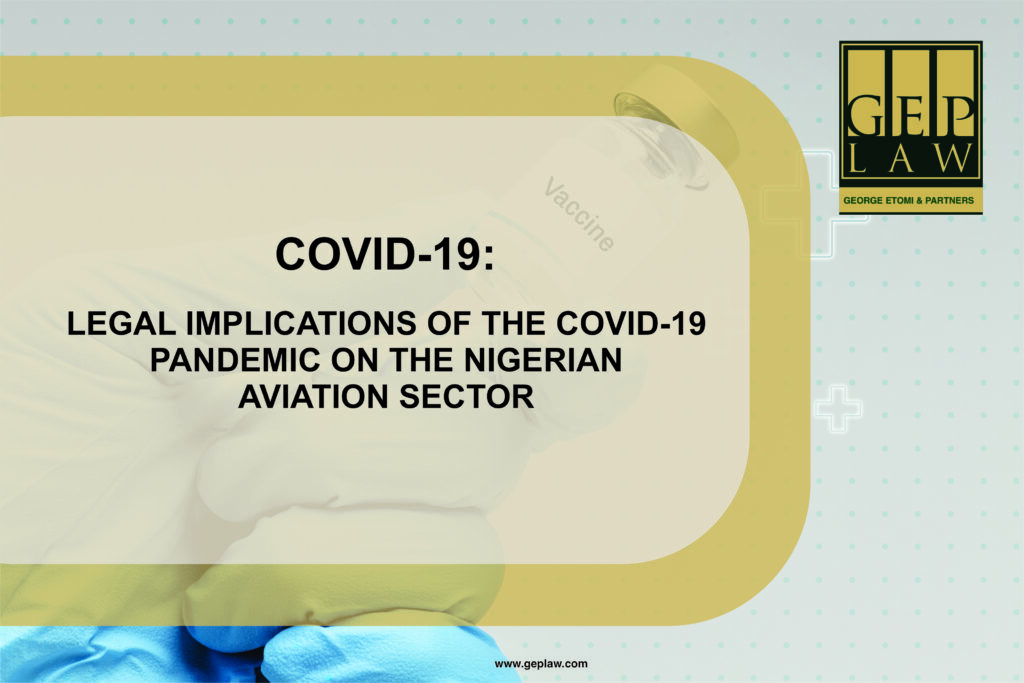 GEP
LAW
GEORGE ETOMI & PARTNERS

Vaccine

COVID-19:

LEGAL IMPLICATIONS OF THE COVID-19 PANDEMIC ON THE NIGERIAN AVIATION SECTOR

www.geplaw.com